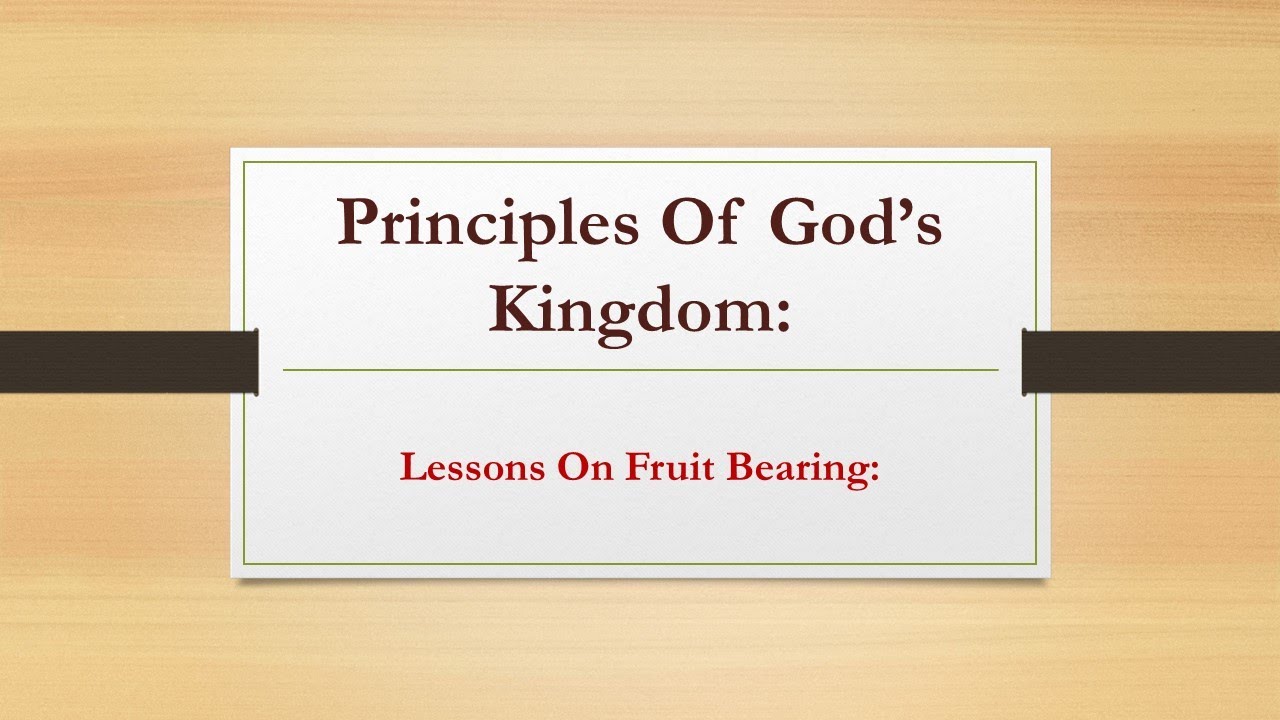 Principles Of God's Kingdom:

Lessons On Fruit Bearing: